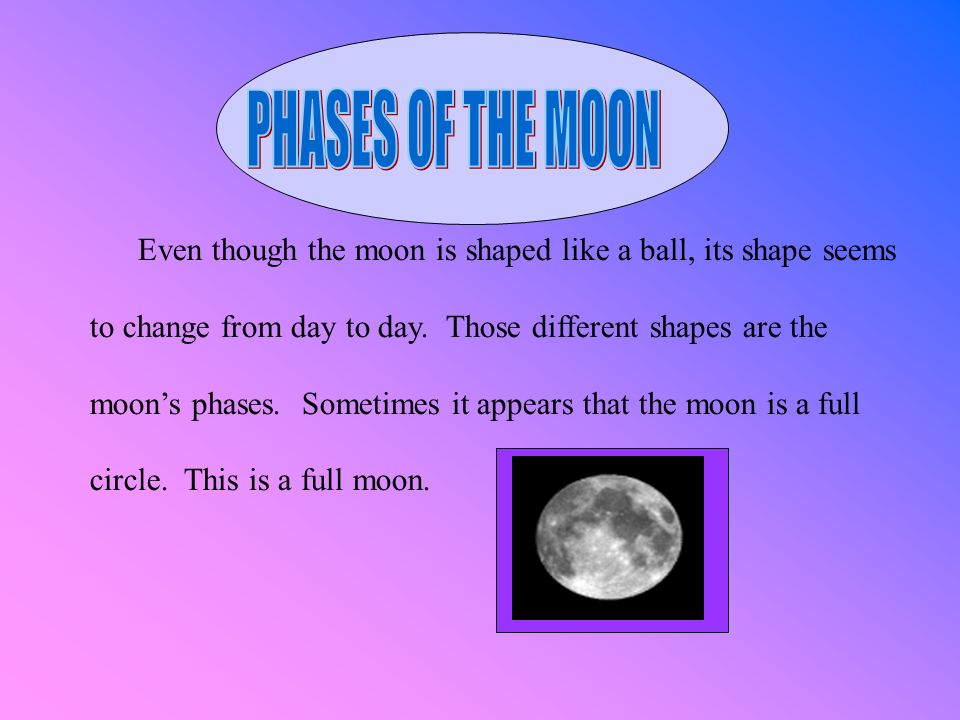 PHASES OF THE MOON

Even though the moon is shaped like a ball, its shape seems to change from day to day. Those different shapes are the moon’s phases. Sometimes it appears that the moon is a full circle. This is a full moon.